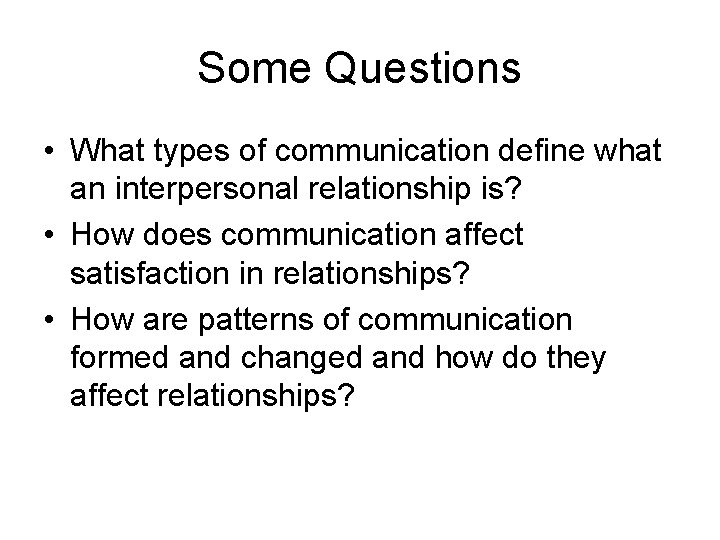 Some Questions

• What types of communication define what an interpersonal relationship is?
• How does communication affect satisfaction in relationships?
• How are patterns of communication formed and changed and how do they affect relationships?